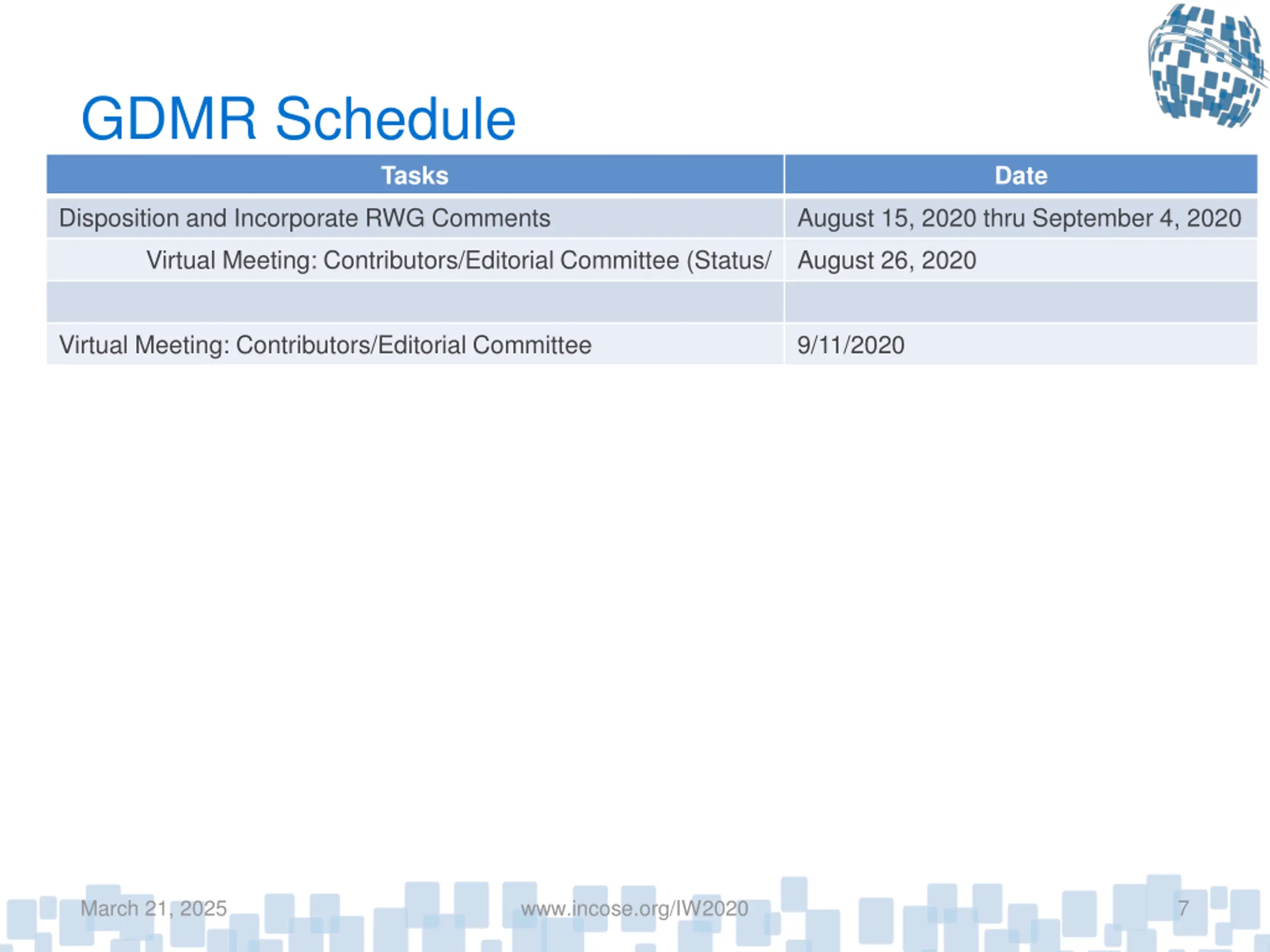 GDMR Schedule

| Tasks | Date |
|---|---|
| Disposition and Incorporate RWG Comments | August 15, 2020 thru September 4, 2020 |
| Virtual Meeting: Contributors/Editorial Committee (Status/ | August 26, 2020 |
| | |
| Virtual Meeting: Contributors/Editorial Committee | 9/11/2020 |

March 21, 2025

www.incose.org/IW2020

7